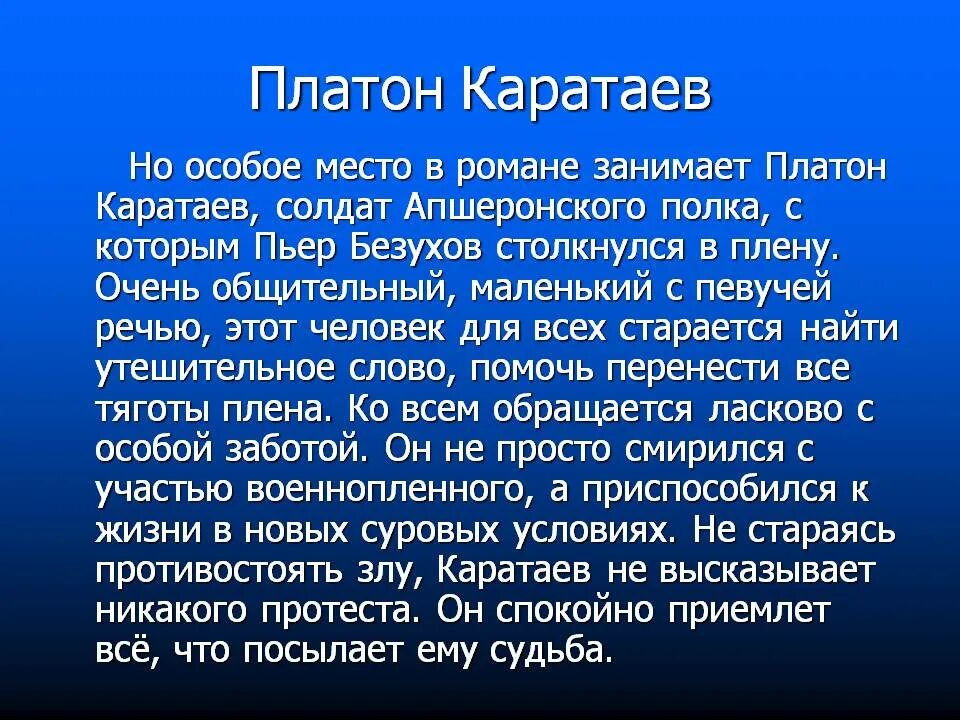 Платон Каратаев

Но особое место в романе занимает Платон Каратаев, солдат Апшеронского полка, с которым Пьер Безухов столкнулся в плену. Очень общительный, маленький с певучей речью, этот человек для всех старается найти утешительное слово, помочь перенести все тяготы плена. Ко всем обращается ласково с особой заботой. Он не просто смирился с участью военнопленного, а приспособился к жизни в новых суровых условиях. Не стараясь противостоять злу, Каратаев не высказывает никакого протеста. Он спокойно приемлет всё, что посылает ему судьба.